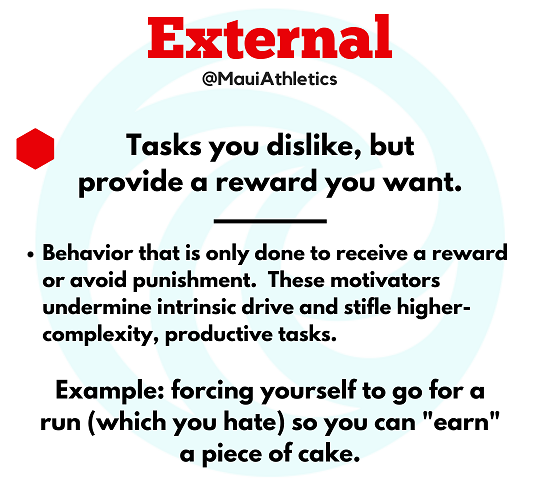 External

@MauiAthletics

Tasks you dislike, but provide a reward you want.

• Behavior that is only done to receive a reward or avoid punishment. These motivators undermine intrinsic drive and stifle higher-complexity, productive tasks.

Example: forcing yourself to go for a run (which you hate) so you can "earn" a piece of cake.